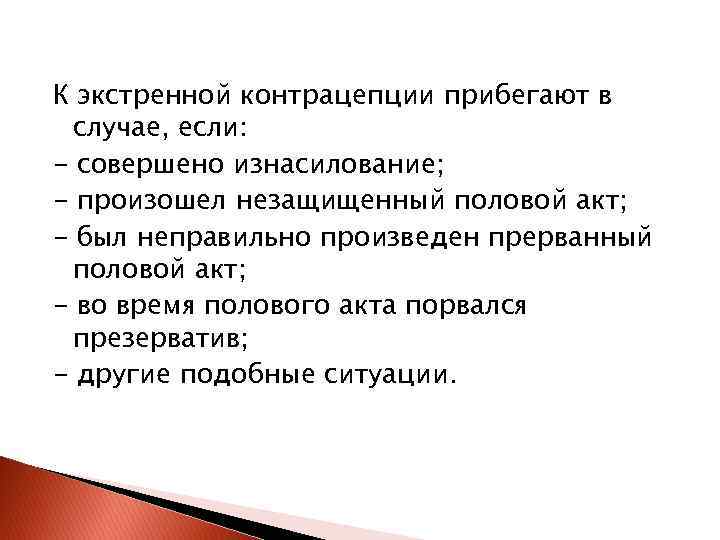 К экстренной контрацепции прибегают в случае, если:
- совершено изнасилование;
- произошел незащищенный половой акт;
- был неправильно произведен прерванный половой акт;
- во время полового акта порвался презерватив;
- другие подобные ситуации.